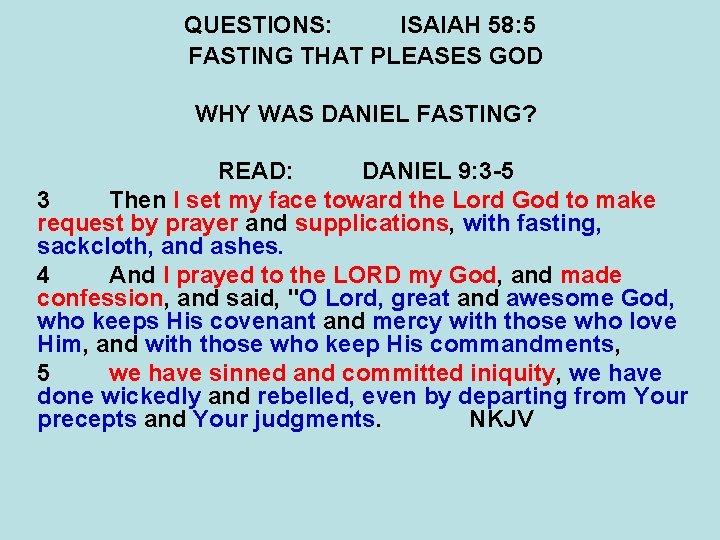 QUESTIONS: ISAIAH 58:5
FASTING THAT PLEASES GOD

WHY WAS DANIEL FASTING?

READ: DANIEL 9:3-5

3 Then I set my face toward the Lord God to make request by prayer and supplications, with fasting, sackcloth, and ashes.

4 And I prayed to the LORD my God, and made confession, and said, "O Lord, great and awesome God, who keeps His covenant and mercy with those who love Him, and with those who keep His commandments,

5 we have sinned and committed iniquity, we have done wickedly and rebelled, even by departing from Your precepts and Your judgments. NKJV